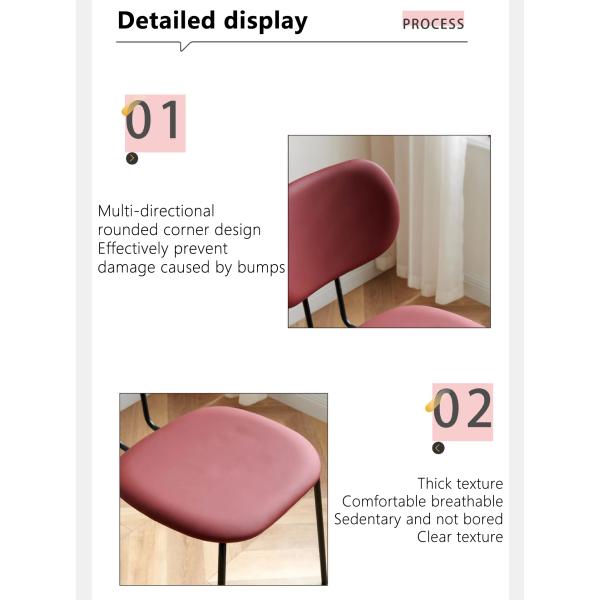 Detailed display

PROCESS

01

Multi-directional
rounded corner design
Effectively prevent
damage caused by bumps

02

Thick texture
Comfortable breathable
Sedentary and not bored
Clear texture